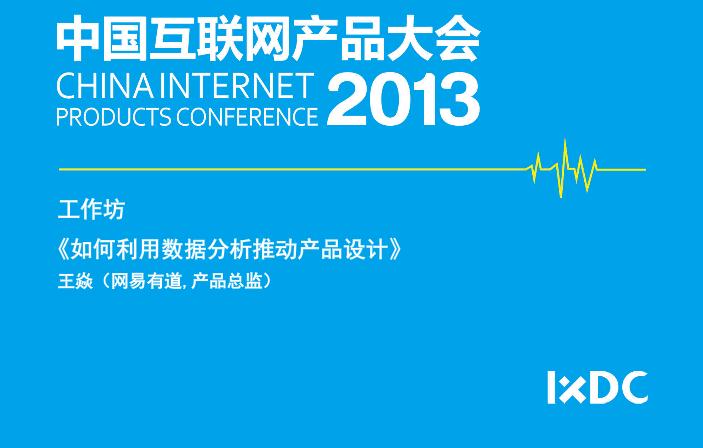 中国互联网产品大会
CHINA INTERNET PRODUCTS CONFERENCE 2013

工作坊

《如何利用数据分析推动产品设计》

王焱（网易有道, 产品总监）

IxDC